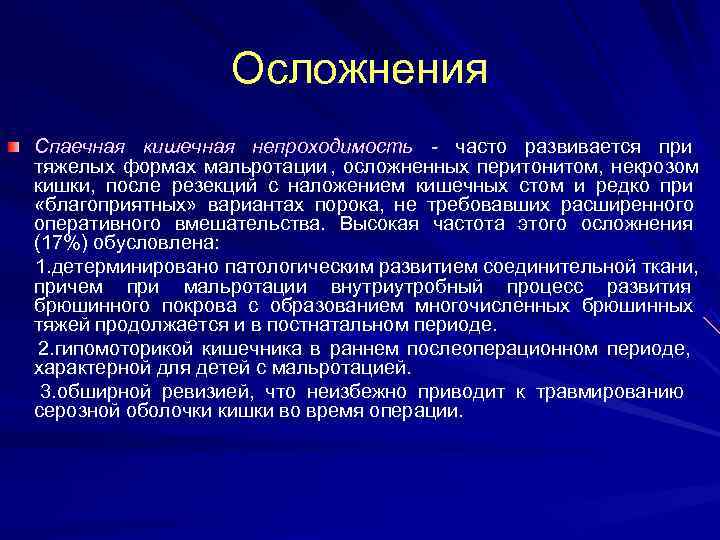 Осложнения

Спаечная кишечная непроходимость - часто развивается при тяжелых формах мальротации , осложненных перитонитом, некрозом кишки, после резекций с наложением кишечных стом и редко при «благоприятных» вариантах порока, не требовавших расширенного оперативного вмешательства. Высокая частота этого осложнения (17%) обусловлена:

1.детерминировано патологическим развитием соединительной ткани, причем при мальротации внутриутробный процесс развития брюшинного покрова с образованием многочисленных брюшинных тяжей продолжается и в постнатальном периоде.

2.гипомоторикой кишечника в раннем послеоперационном периоде, характерной для детей с мальротацией.

3.обширной ревизией, что неизбежно приводит к травмированию серозной оболочки кишки во время операции.